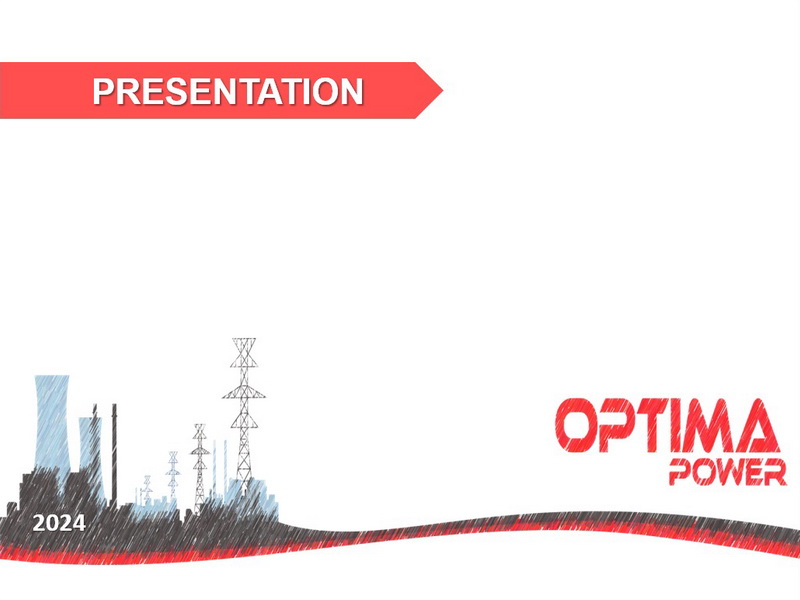 PRESENTATION

OPTIMA
POWER

2024